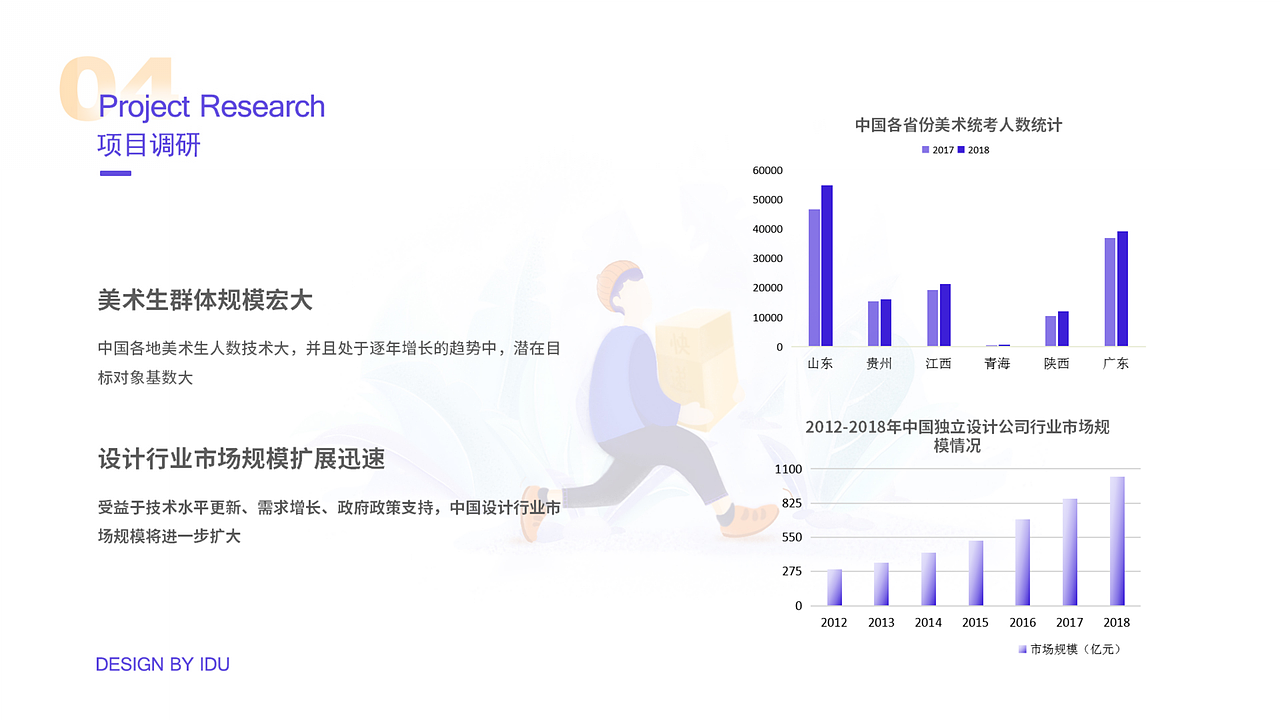 04
Project Research
项目调研

美术生群体规模宏大

中国各地美术生人数技术大，并且处于逐年增长的趋势中，潜在目标对象基数大

设计行业市场规模扩展迅速

受益于技术水平更新、需求增长、政府政策支持，中国设计行业市场规模将进一步扩大

快

中国各省份美术统考人数统计

2017 2018

60000
50000
40000
30000
20000
10000
0

山东 贵州 江西 青海 陕西 广东

2012-2018年中国独立设计公司行业市场规模情况

1100
825
550
275
0

2012 2013 2014 2015 2016 2017 2018

市场规模（亿元）

DESIGN BY IDU